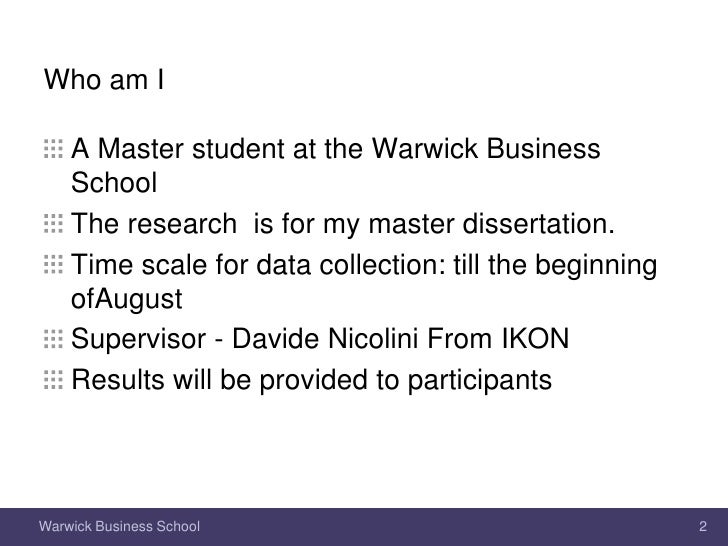 Who am I

A Master student at the Warwick Business School

The research  is for my master dissertation.

Time scale for data collection: till the beginning ofAugust

Supervisor - Davide Nicolini From IKON

Results will be provided to participants

Warwick Business School

2